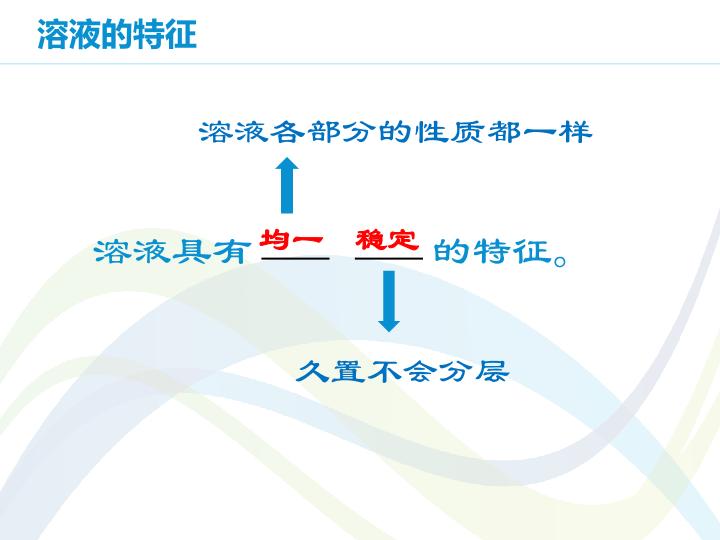 溶液的特征

溶液各部分的性质都一样

溶液具有 均一 稳定 的特征。

久置不会分层